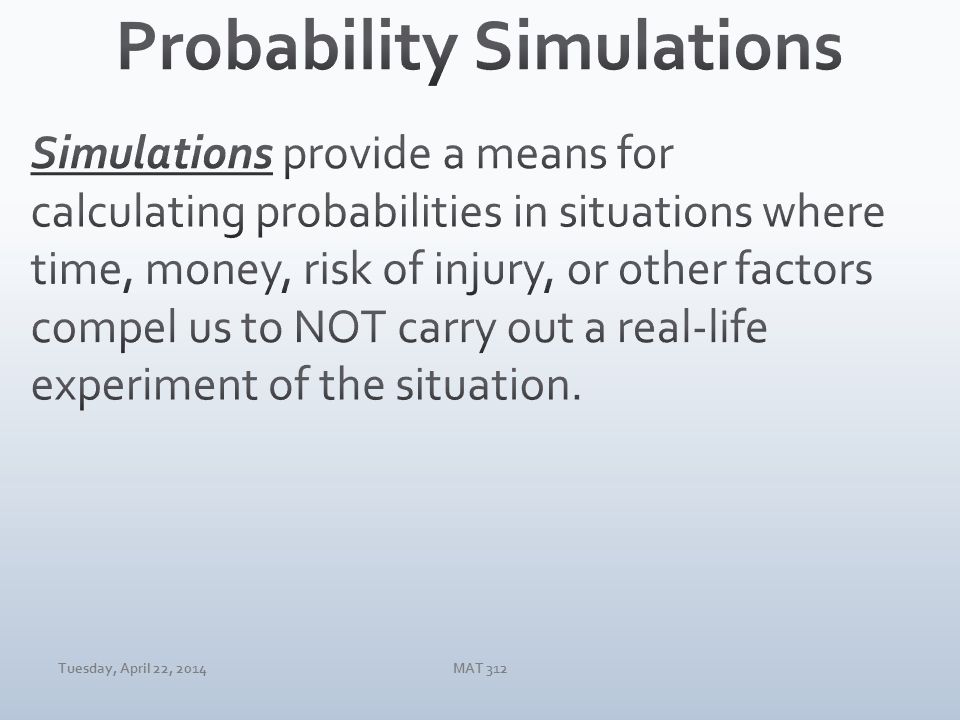 Probability Simulations

Simulations provide a means for calculating probabilities in situations where time, money, risk of injury, or other factors compel us to NOT carry out a real-life experiment of the situation.

Tuesday, April 22, 2014

MAT 312